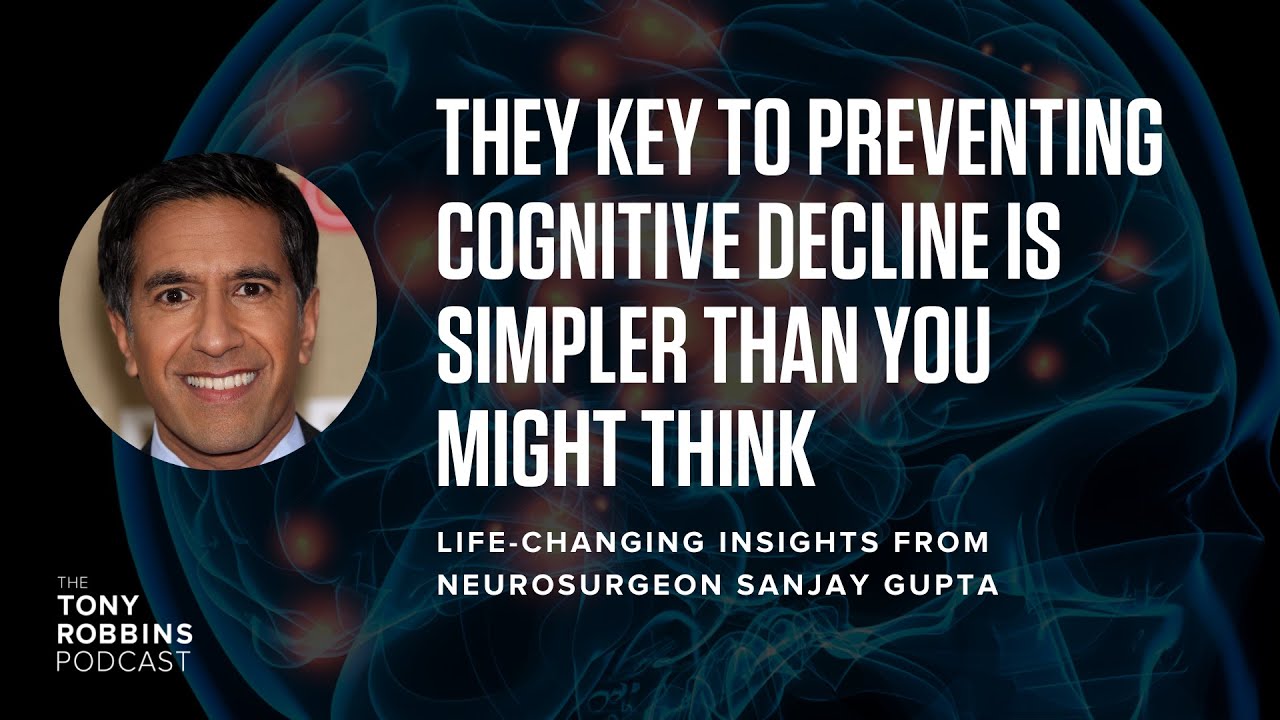 THEY KEY TO PREVENTING COGNITIVE DECLINE IS SIMPLER THAN YOU MIGHT THINK

LIFE-CHANGING INSIGHTS FROM NEUROSURGEON SANJAY GUPTA

THE
TONY
ROBBINS
PODCAST